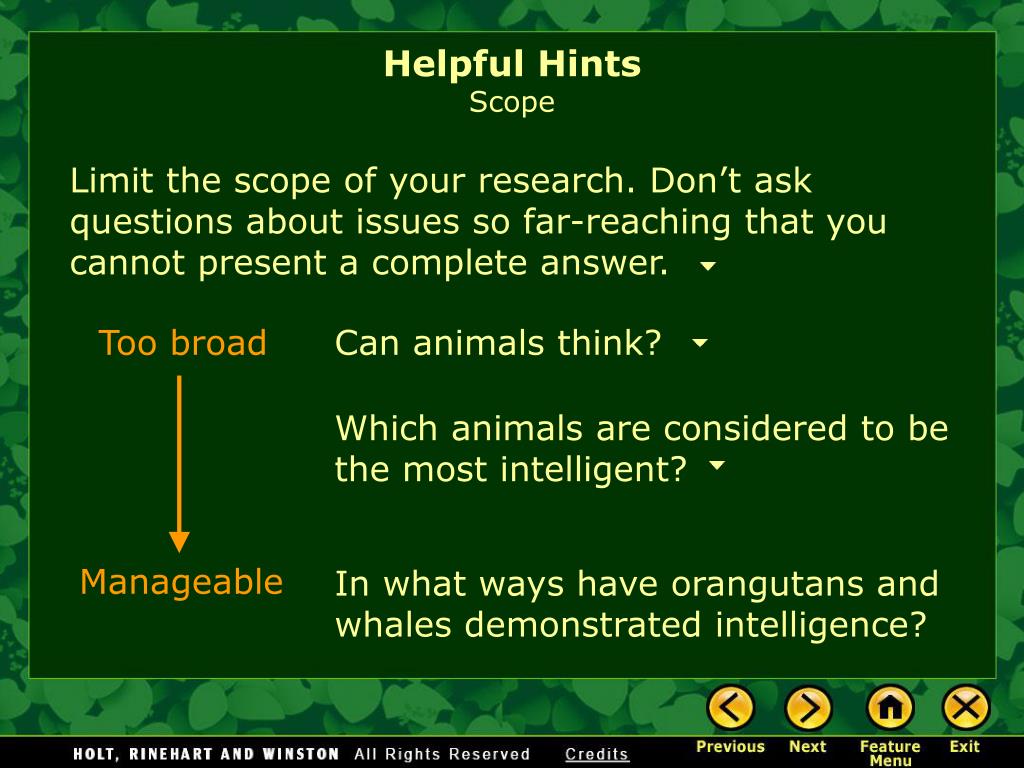 Helpful Hints
Scope

Limit the scope of your research. Don’t ask questions about issues so far-reaching that you cannot present a complete answer.

Too broad

Can animals think?

Which animals are considered to be the most intelligent?

Manageable

In what ways have orangutans and whales demonstrated intelligence?

HOLT, RINEHART AND WINSTON All Rights Reserved Credits

Previous Next Feature Menu Exit